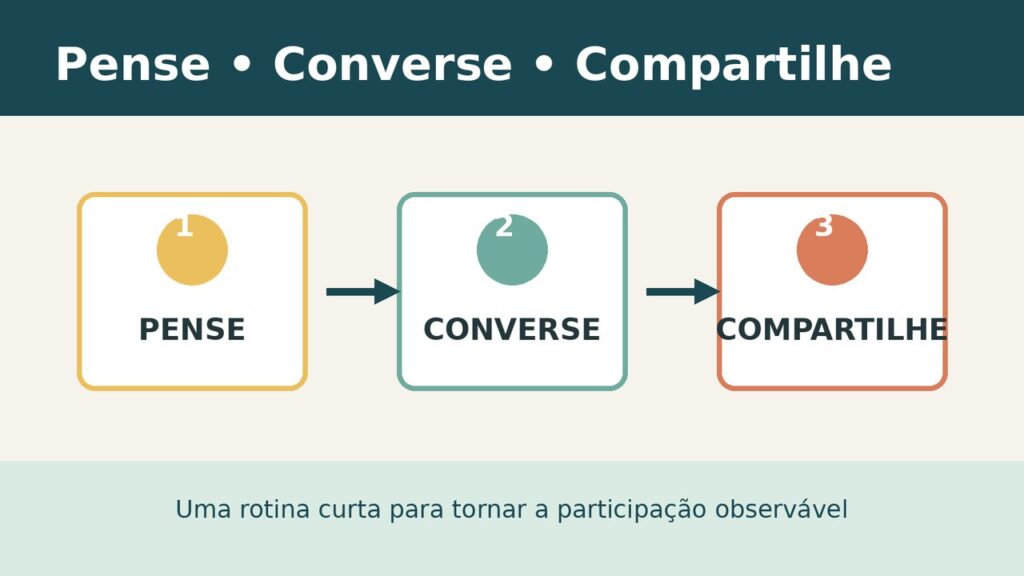 Pense • Converse • Compartilhe

1

PENSE

2

CONVERSE

3

COMPARTILHE

Uma rotina curta para tornar a participação observável